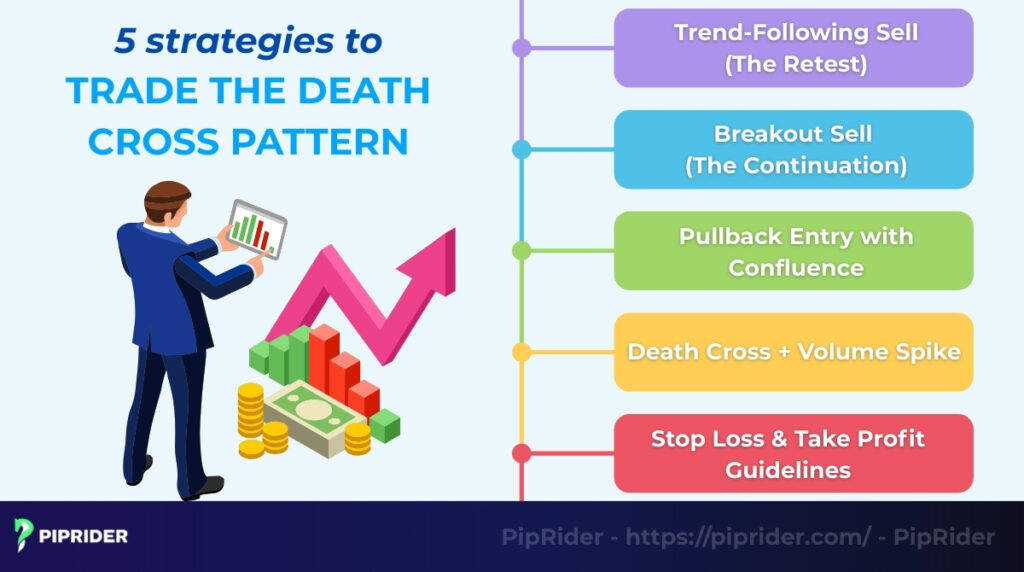 5 strategies to
TRADE THE DEATH CROSS PATTERN

Trend-Following Sell
(The Retest)

Breakout Sell
(The Continuation)

Pullback Entry with Confluence

Death Cross + Volume Spike

Stop Loss & Take Profit Guidelines

PIPRIDER

PipRider - https://piprider.com/ - PipRider